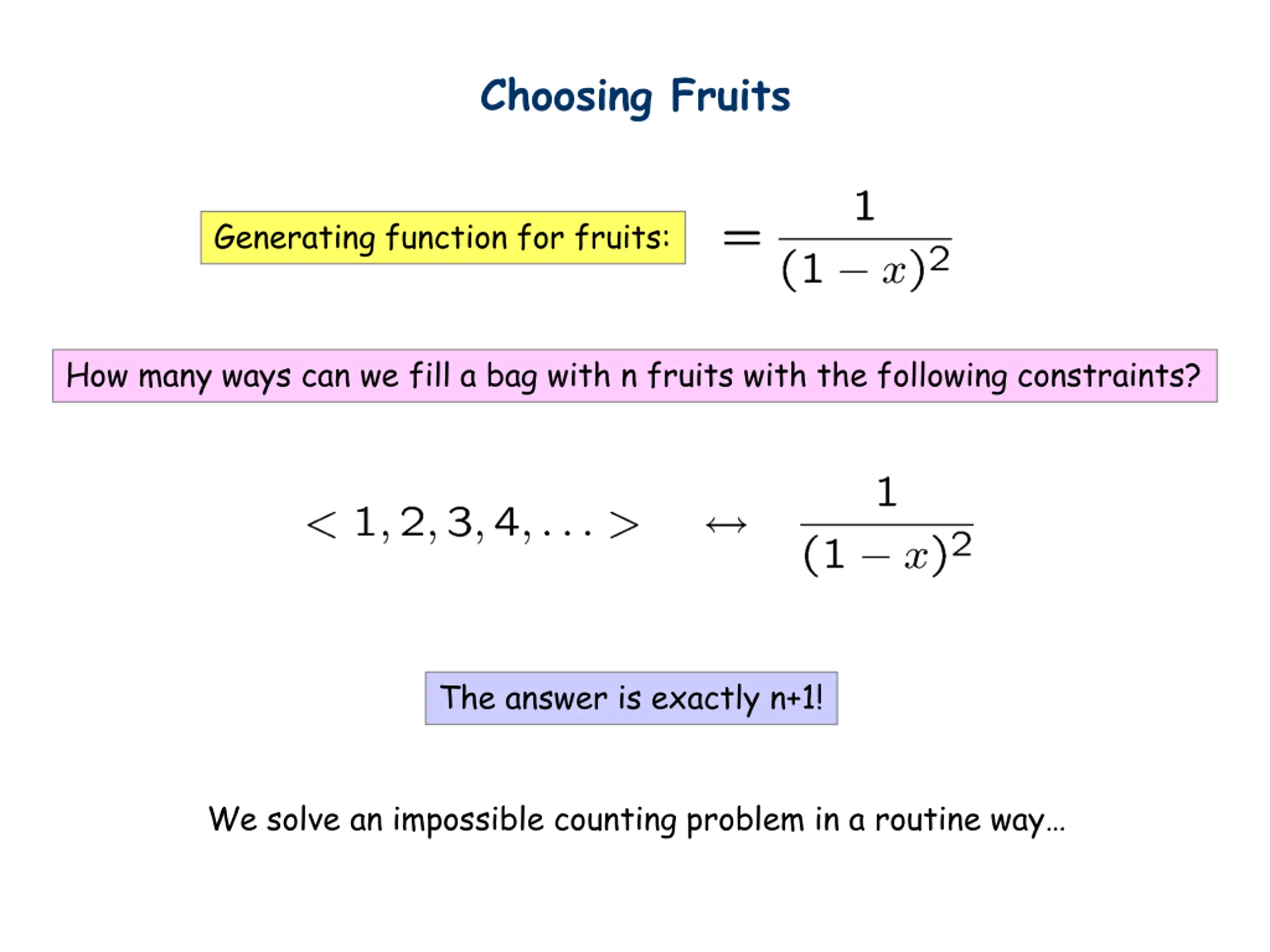 Choosing Fruits

Generating function for fruits: $= \frac{1}{(1-x)^2}$

How many ways can we fill a bag with n fruits with the following constraints?

$< 1, 2, 3, 4, \ldots > \quad \leftrightarrow \quad \frac{1}{(1-x)^2}$

The answer is exactly n+1!

We solve an impossible counting problem in a routine way…